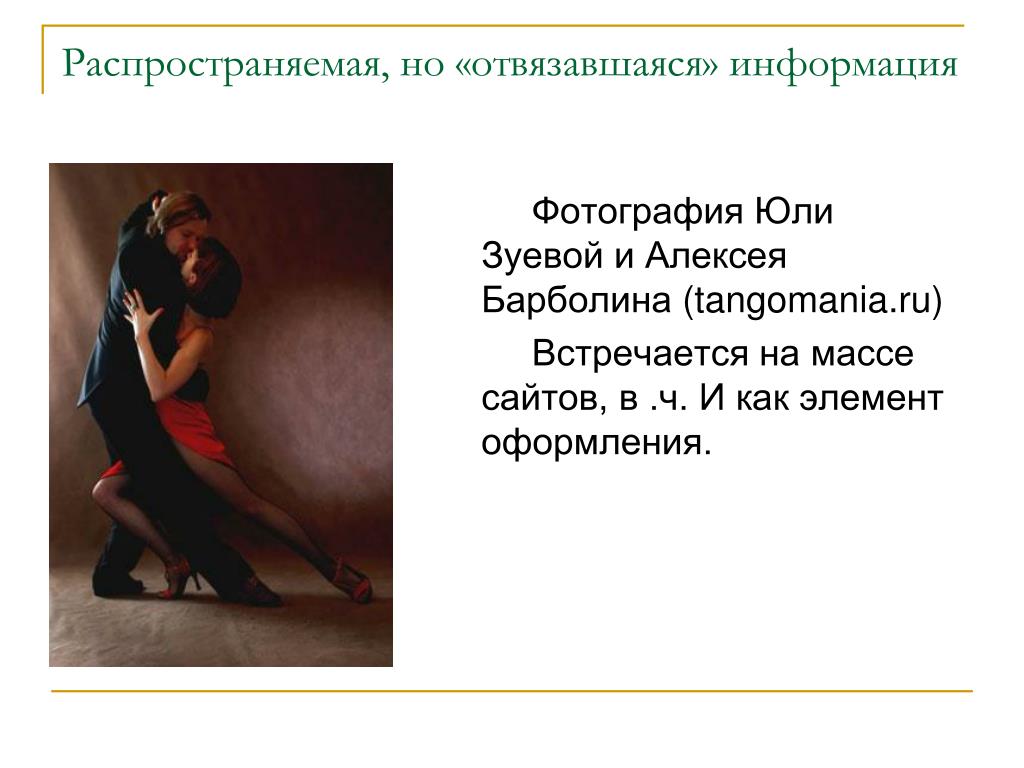 Распространяемая, но «отвязавшаяся» информация

Фотография Юли Зуевой и Алексея Барболина (tangomania.ru)

Встречается на массе сайтов, в .ч. И как элемент оформления.